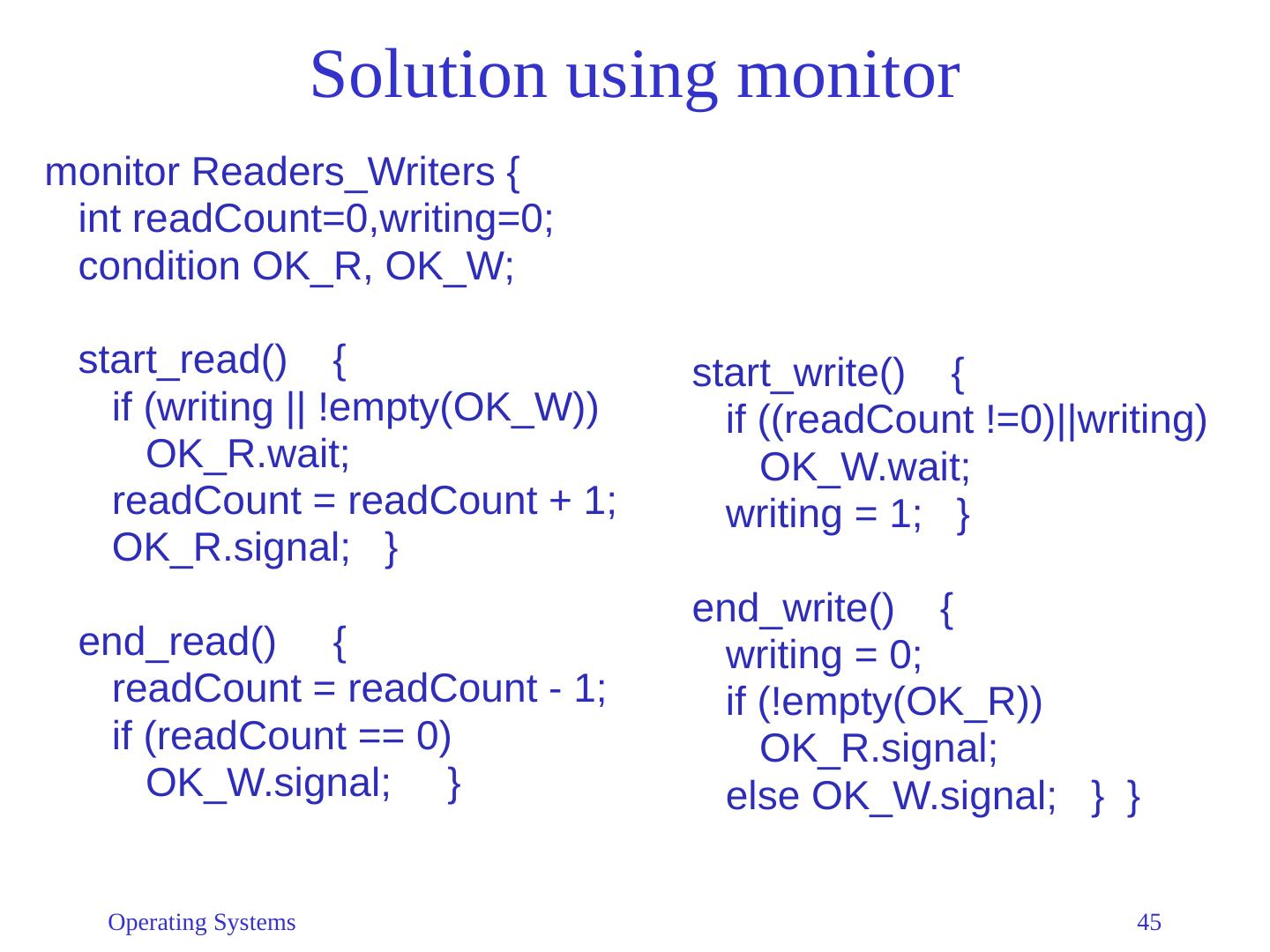 Solution using monitor

monitor Readers_Writers {
int readCount=0,writing=0;
condition OK_R, OK_W;

start_read() {
if (writing || !empty(OK_W))
OK_R.wait;
readCount = readCount + 1;
OK_R.signal; }

end_read() {
readCount = readCount - 1;
if (readCount == 0)
OK_W.signal; }

start_write() {
if ((readCount !=0)||writing)
OK_W.wait;
writing = 1; }

end_write() {
writing = 0;
if (!empty(OK_R))
OK_R.signal;
else OK_W.signal; } }

Operating Systems

45